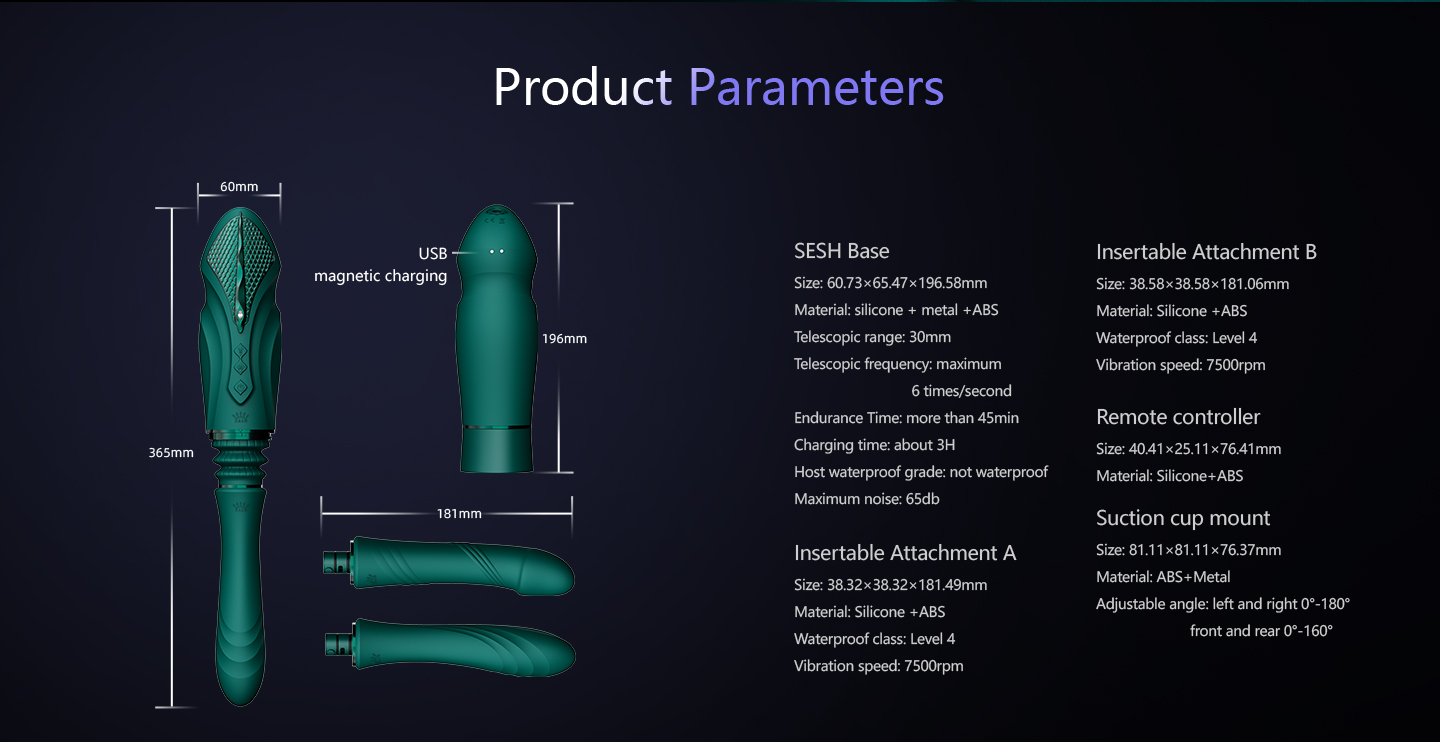 Product Parameters

60mm

365mm

USB
magnetic charging

196mm

181mm

SESH Base
Size: 60.73×65.47×196.58mm
Material: silicone + metal +ABS
Telescopic range: 30mm
Telescopic frequency: maximum 6 times/second
Endurance Time: more than 45min
Charging time: about 3H
Host waterproof grade: not waterproof
Maximum noise: 65db

Insertable Attachment A
Size: 38.32×38.32×181.49mm
Material: Silicone +ABS
Waterproof class: Level 4
Vibration speed: 7500rpm

Insertable Attachment B
Size: 38.58×38.58×181.06mm
Material: Silicone +ABS
Waterproof class: Level 4
Vibration speed: 7500rpm

Remote controller
Size: 40.41×25.11×76.41mm
Material: Silicone+ABS

Suction cup mount
Size: 81.11×81.11×76.37mm
Material: ABS+Metal
Adjustable angle: left and right 0°-180° front and rear 0°-160°